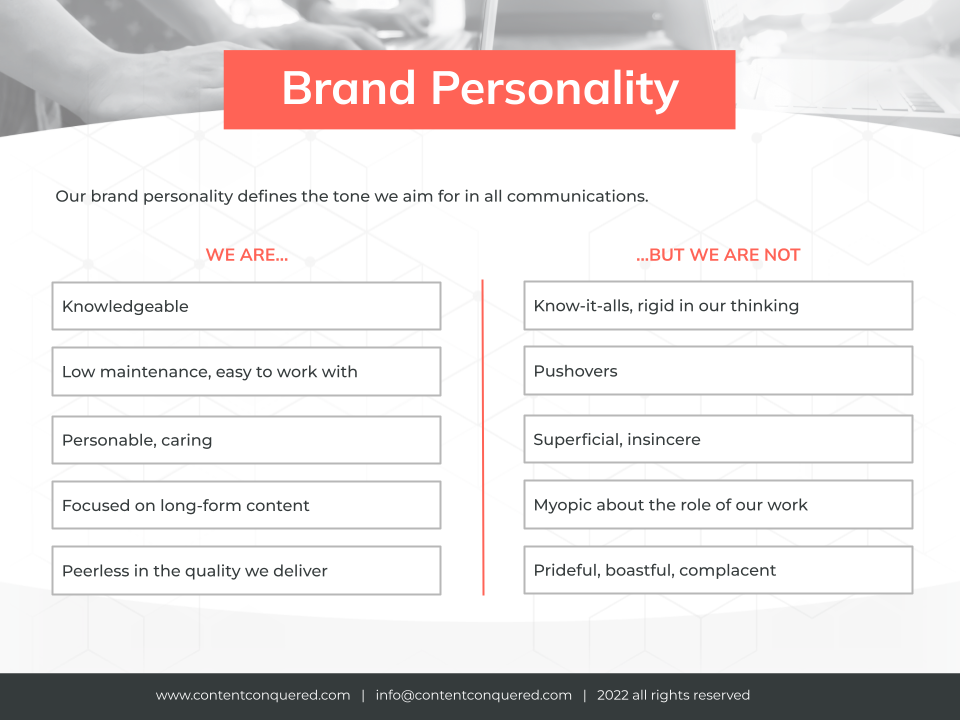 Brand Personality

Our brand personality defines the tone we aim for in all communications.

WE ARE...

Knowledgeable

Low maintenance, easy to work with

Personable, caring

Focused on long-form content

Peerless in the quality we deliver

...BUT WE ARE NOT

Know-it-alls, rigid in our thinking

Pushovers

Superficial, insincere

Myopic about the role of our work

Prideful, boastful, complacent

www.contentconquered.com | info@contentconquered.com | 2022 all rights reserved